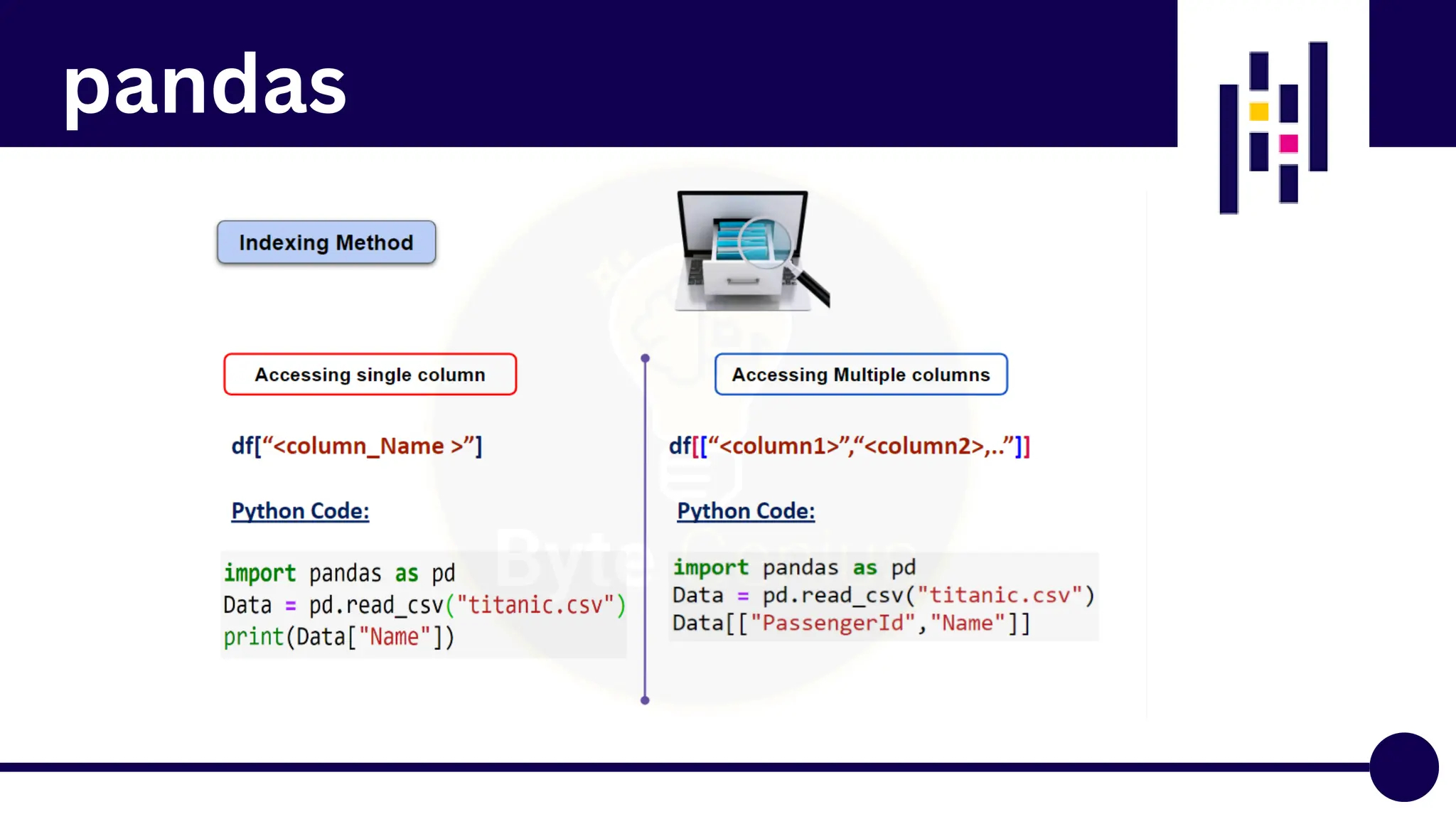 pandas

Indexing Method

Accessing single column

df[“<column_Name >”]

Python Code:

import pandas as pd
Data = pd.read_csv("titanic.csv")
print(Data["Name"])

Accessing Multiple columns

df[[“<column1>”,“<column2>,..”]]

Python Code:

import pandas as pd
Data = pd.read_csv("titanic.csv")
Data[["PassengerId","Name"]]